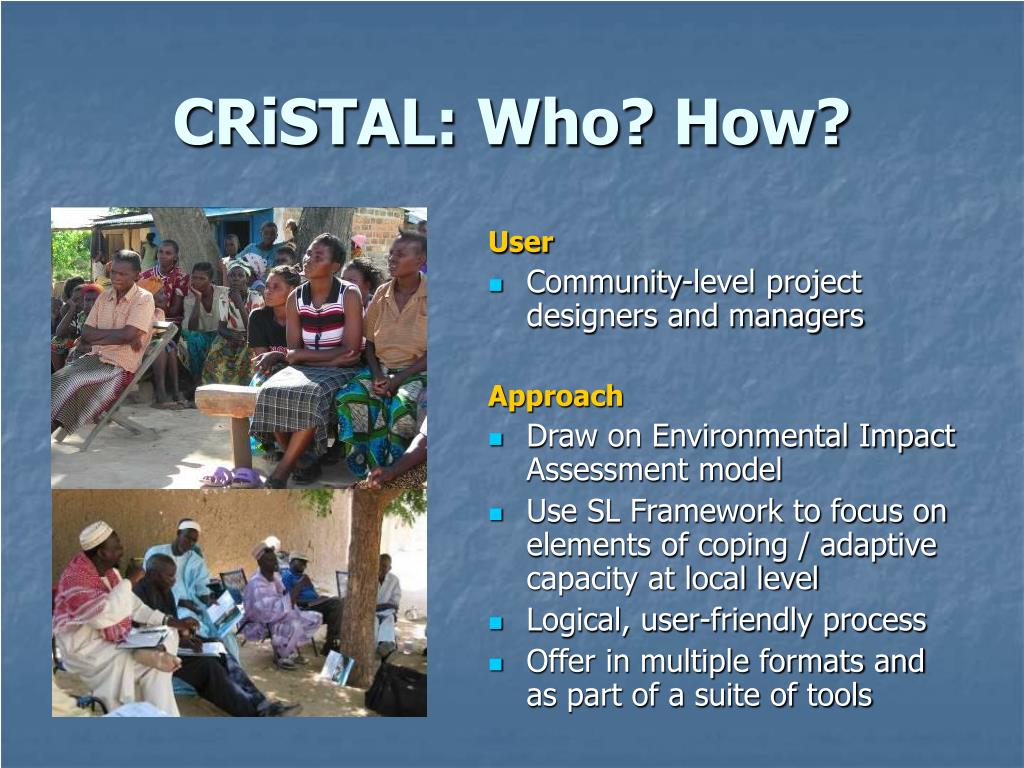 CRiSTAL: Who? How?

User

- Community-level project designers and managers

Approach

- Draw on Environmental Impact Assessment model
- Use SL Framework to focus on elements of coping / adaptive capacity at local level
- Logical, user-friendly process
- Offer in multiple formats and as part of a suite of tools